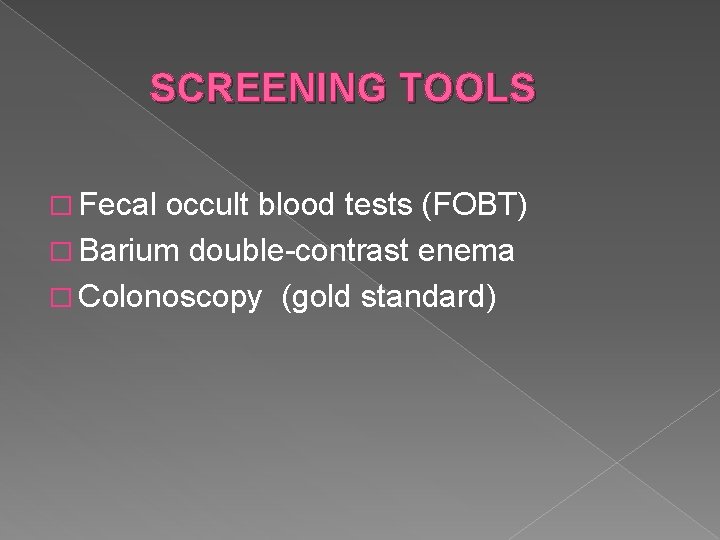 SCREENING TOOLS

□ Fecal occult blood tests (FOBT)
□ Barium double-contrast enema
□ Colonoscopy (gold standard)